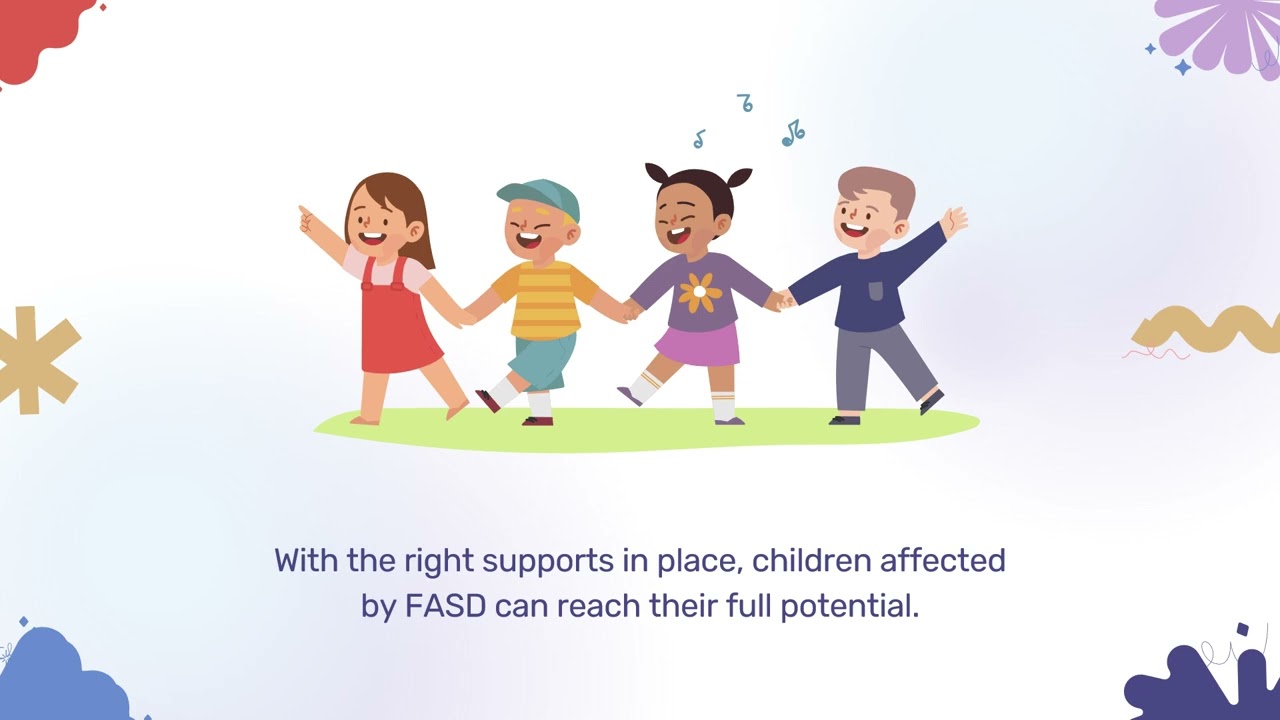 With the right supports in place, children affected by FASD can reach their full potential.